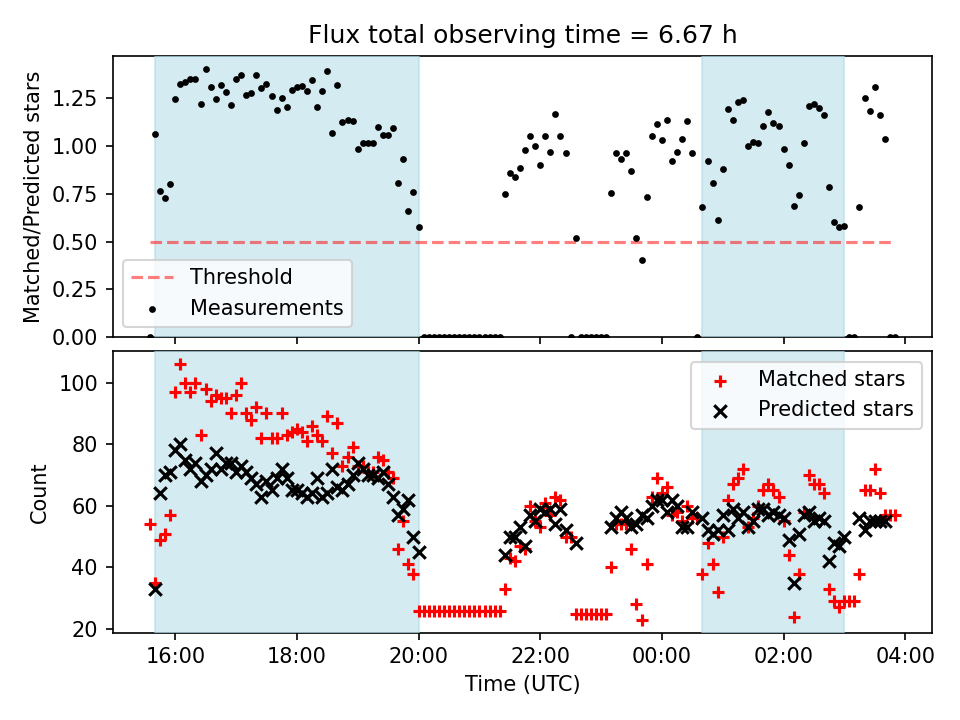 Flux total observing time = 6.67 h

Matched/Predicted stars

1.25
1.00
0.75
0.50
0.25
0.00

Threshold
Measurements

Count

100
80
60
40
20

Matched stars
Predicted stars

16:00
18:00
20:00
22:00
00:00
02:00
04:00

Time (UTC)